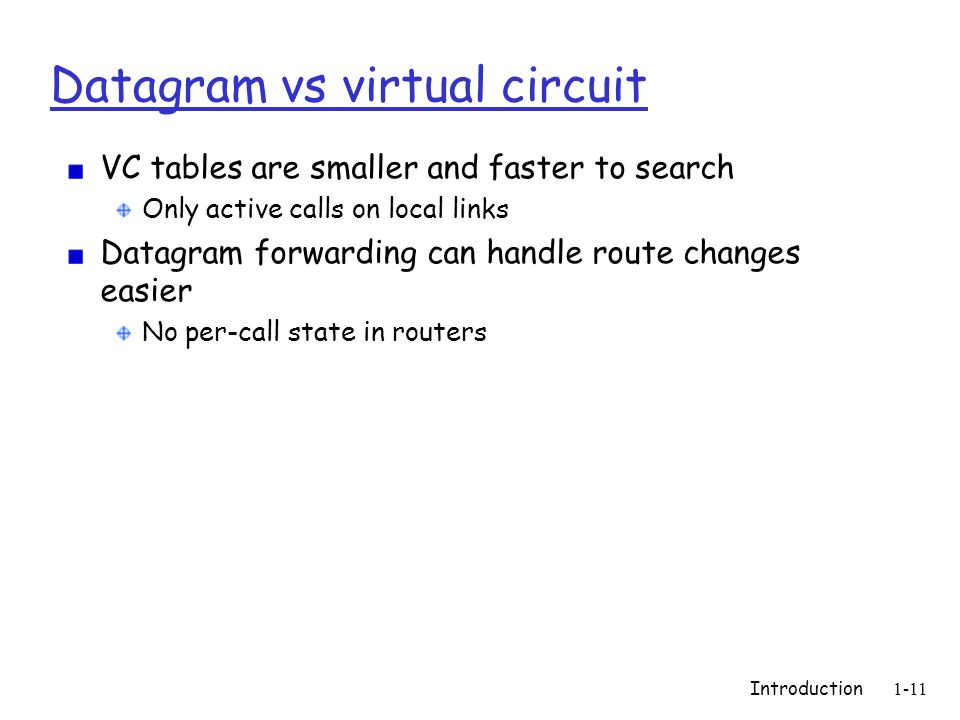 Datagram vs virtual circuit

VC tables are smaller and faster to search

Only active calls on local links

Datagram forwarding can handle route changes easier

No per-call state in routers

Introduction 1-11